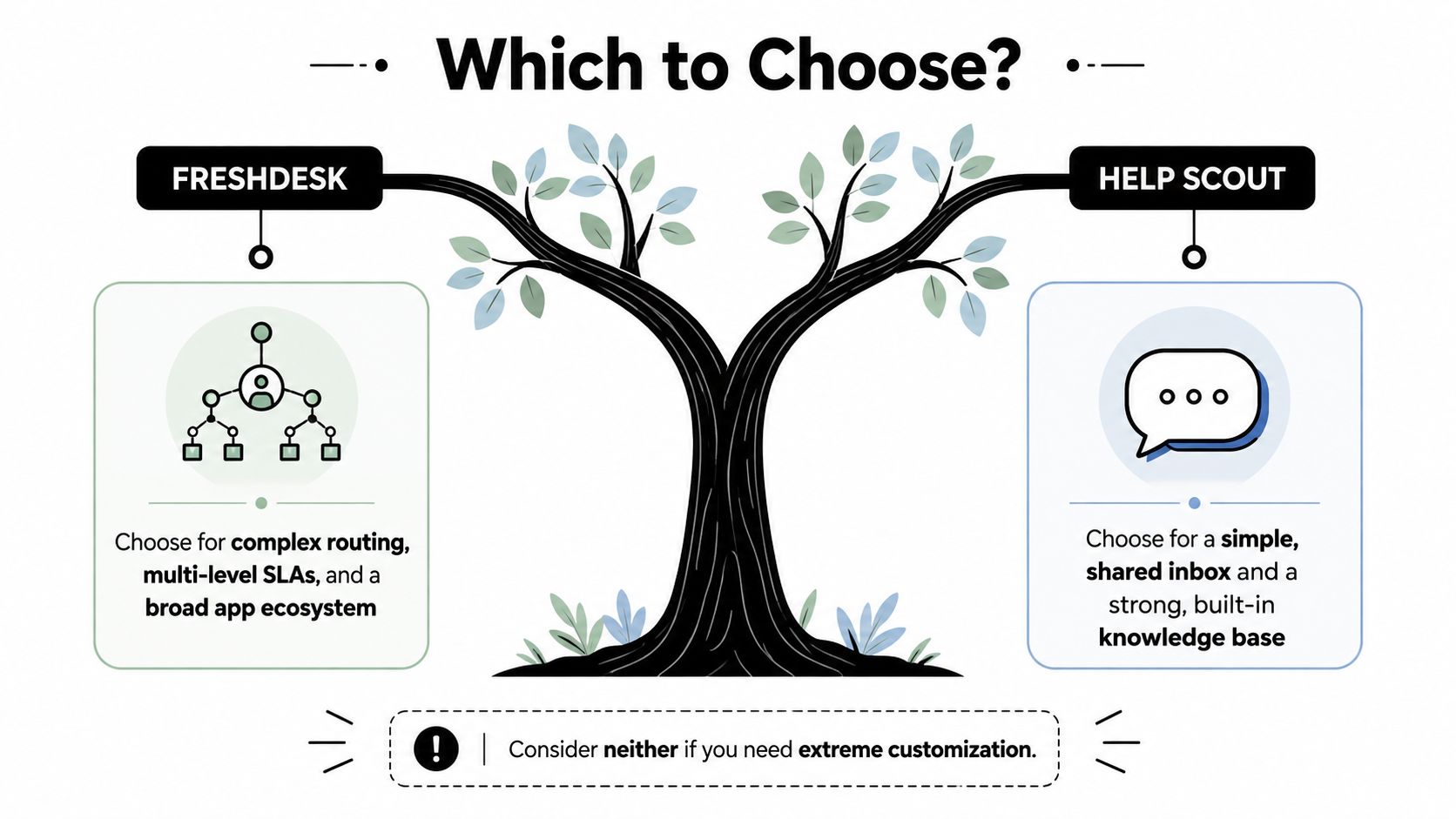 Which to Choose?

FRESHDESK

Choose for complex routing, multi-level SLAs, and a broad app ecosystem

HELP SCOUT

Choose for a simple, shared inbox and a strong, built-in knowledge base

Consider neither if you need extreme customization.